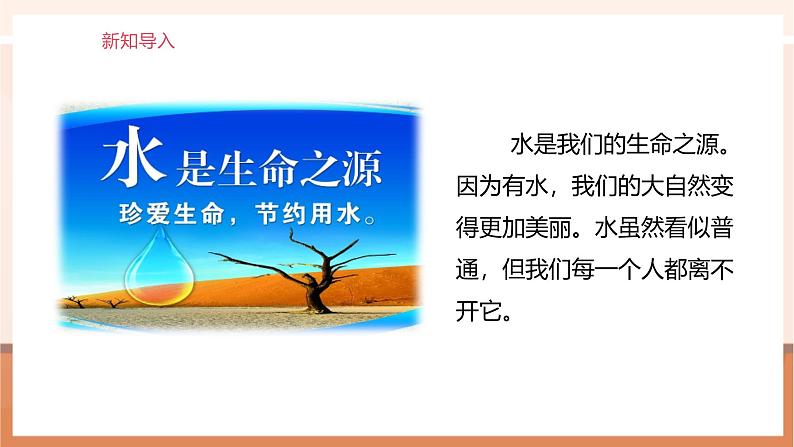 新知导入

水是生命之源
珍爱生命，节约用水。

水是我们的生命之源。因为有水，我们的大自然变得更加美丽。水虽然看似普通，但我们每一个人都离不开它。